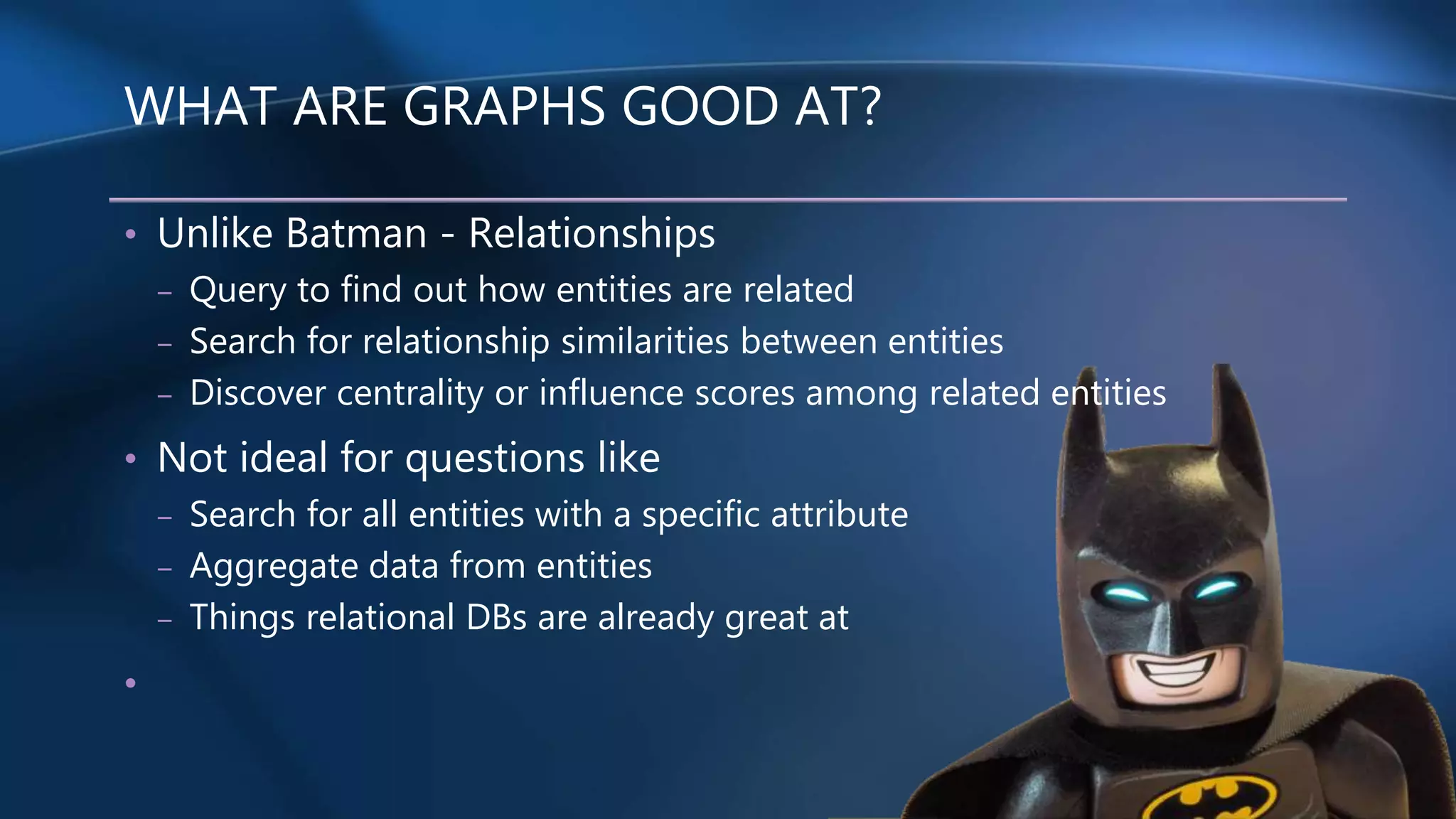 WHAT ARE GRAPHS GOOD AT?

• Unlike Batman - Relationships
  – Query to find out how entities are related
  – Search for relationship similarities between entities
  – Discover centrality or influence scores among related entities
• Not ideal for questions like
  – Search for all entities with a specific attribute
  – Aggregate data from entities
  – Things relational DBs are already great at
•